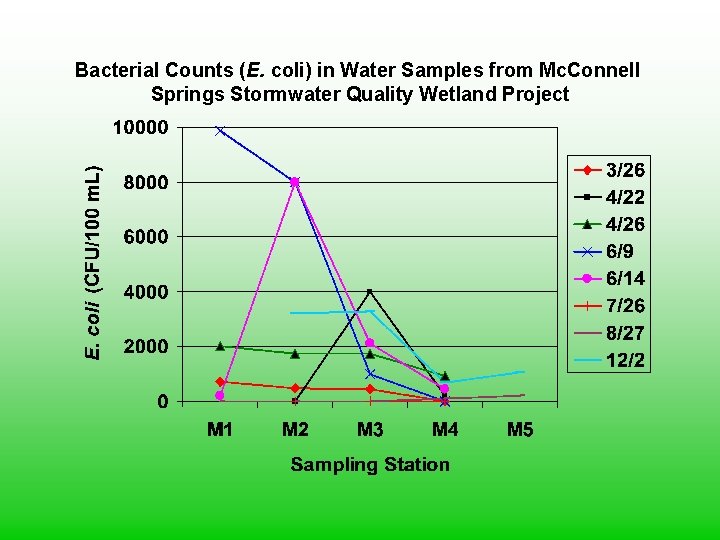 Bacterial Counts (E. coli) in Water Samples from McConnell Springs Stormwater Quality Wetland Project

E. coli (CFU/100 mL)

10000
8000
6000
4000
2000
0

M1
M2
M3
M4
M5

Sampling Station

3/26
4/22
4/26
6/9
6/14
7/26
8/27
12/2